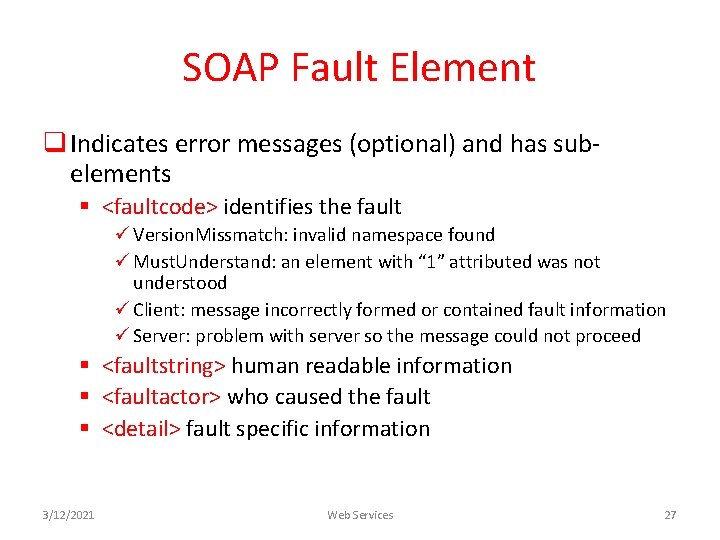 SOAP Fault Element

❑ Indicates error messages (optional) and has sub-elements

▪ <faultcode> identifies the fault

✓ VersionMissmatch: invalid namespace found

✓ MustUnderstand: an element with “1” attributed was not understood

✓ Client: message incorrectly formed or contained fault information

✓ Server: problem with server so the message could not proceed

▪ <faultstring> human readable information

▪ <faultactor> who caused the fault

▪ <detail> fault specific information

3/12/2021

Web Services

27